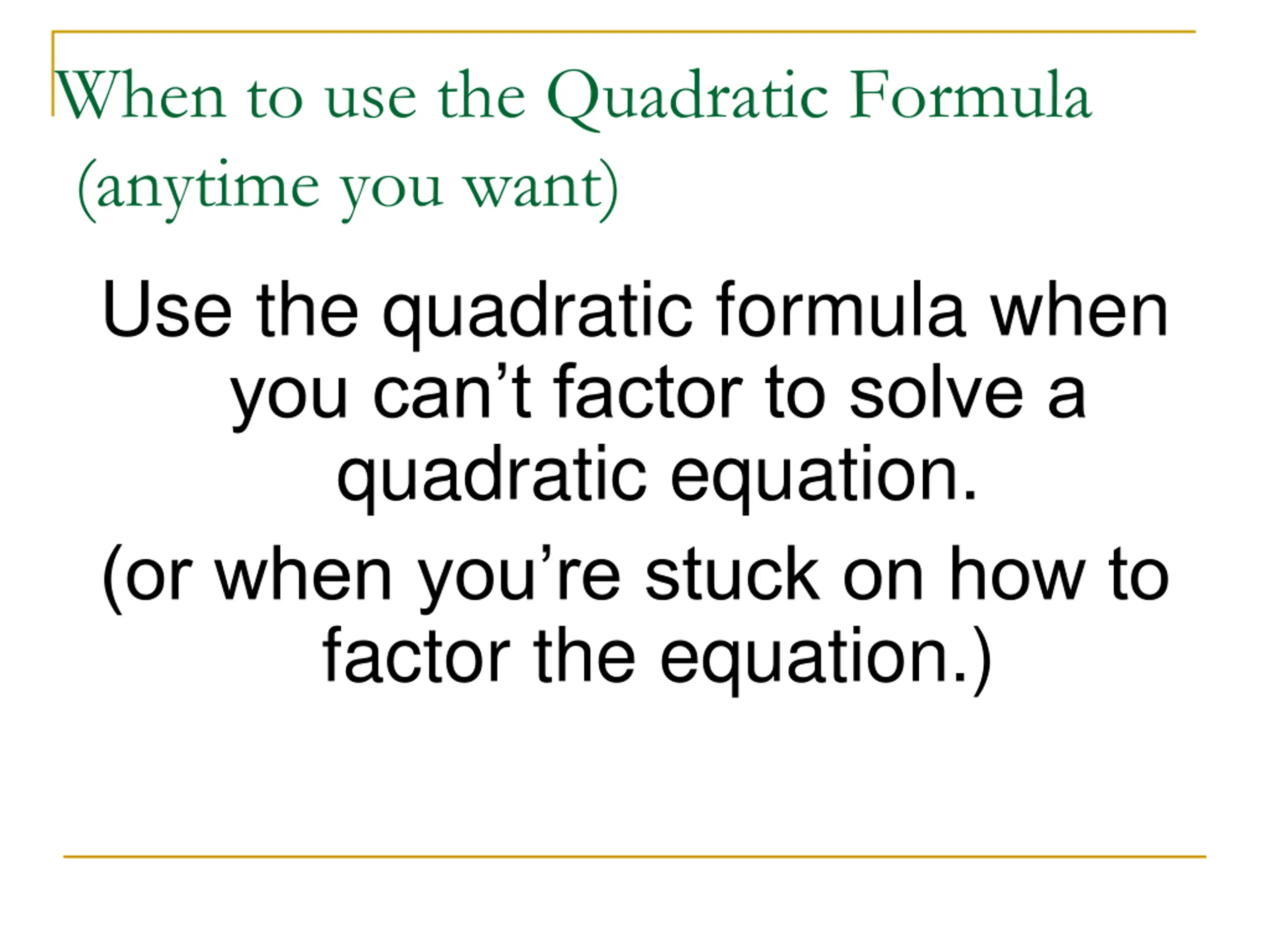 When to use the Quadratic Formula (anytime you want)

Use the quadratic formula when you can’t factor to solve a quadratic equation.

(or when you’re stuck on how to factor the equation.)